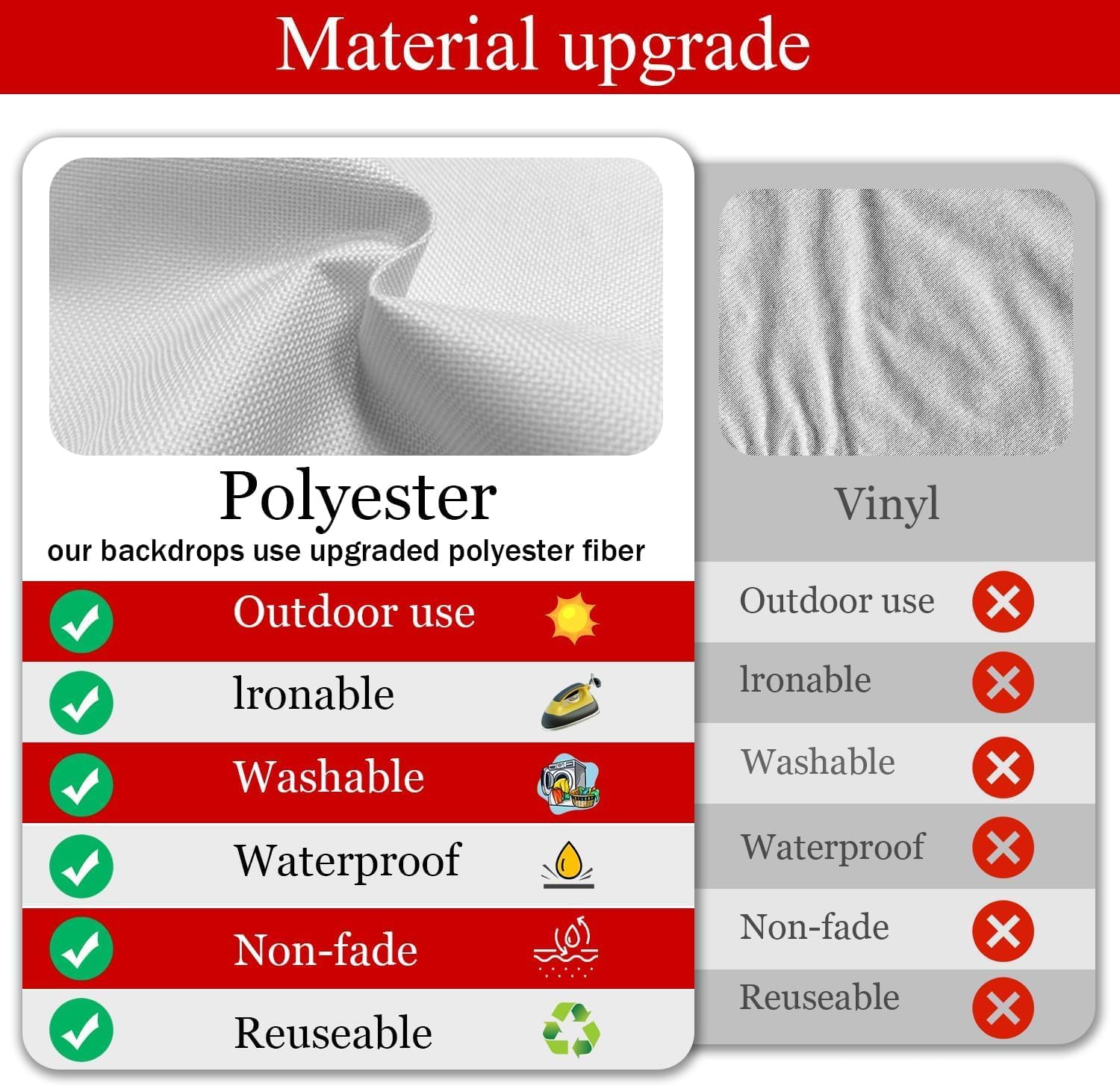 Material upgrade

Polyester

our backdrops use upgraded polyester fiber

Outdoor use

lronable

Washable

Waterproof

Non-fade

Reuseable

Vinyl

Outdoor use

lronable

Washable

Waterproof

Non-fade

Reuseable